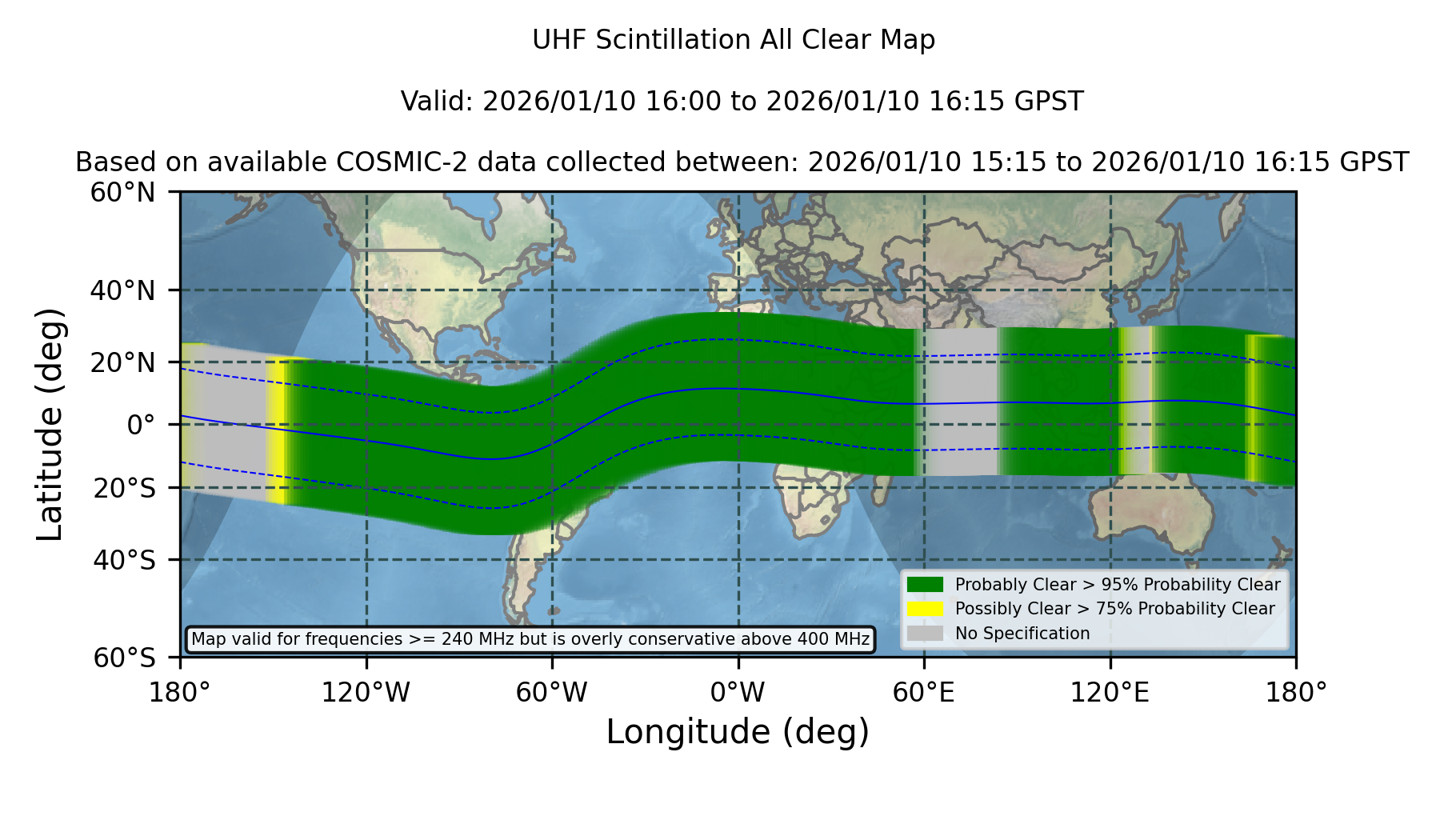 UHF Scintillation All Clear Map

Valid: 2026/01/10 16:00 to 2026/01/10 16:15 GPST

Based on available COSMIC-2 data collected between: 2026/01/10 15:15 to 2026/01/10 16:15 GPST

Latitude (deg)

60°N
40°N
20°N
0°
20°S
40°S
60°S

Probably Clear > 95% Probability Clear
Possibly Clear > 75% Probability Clear
No Specification

Map valid for frequencies >= 240 MHz but is overly conservative above 400 MHz

180° 120°W 60°W 0°W 60°E 120°E 180°

Longitude (deg)